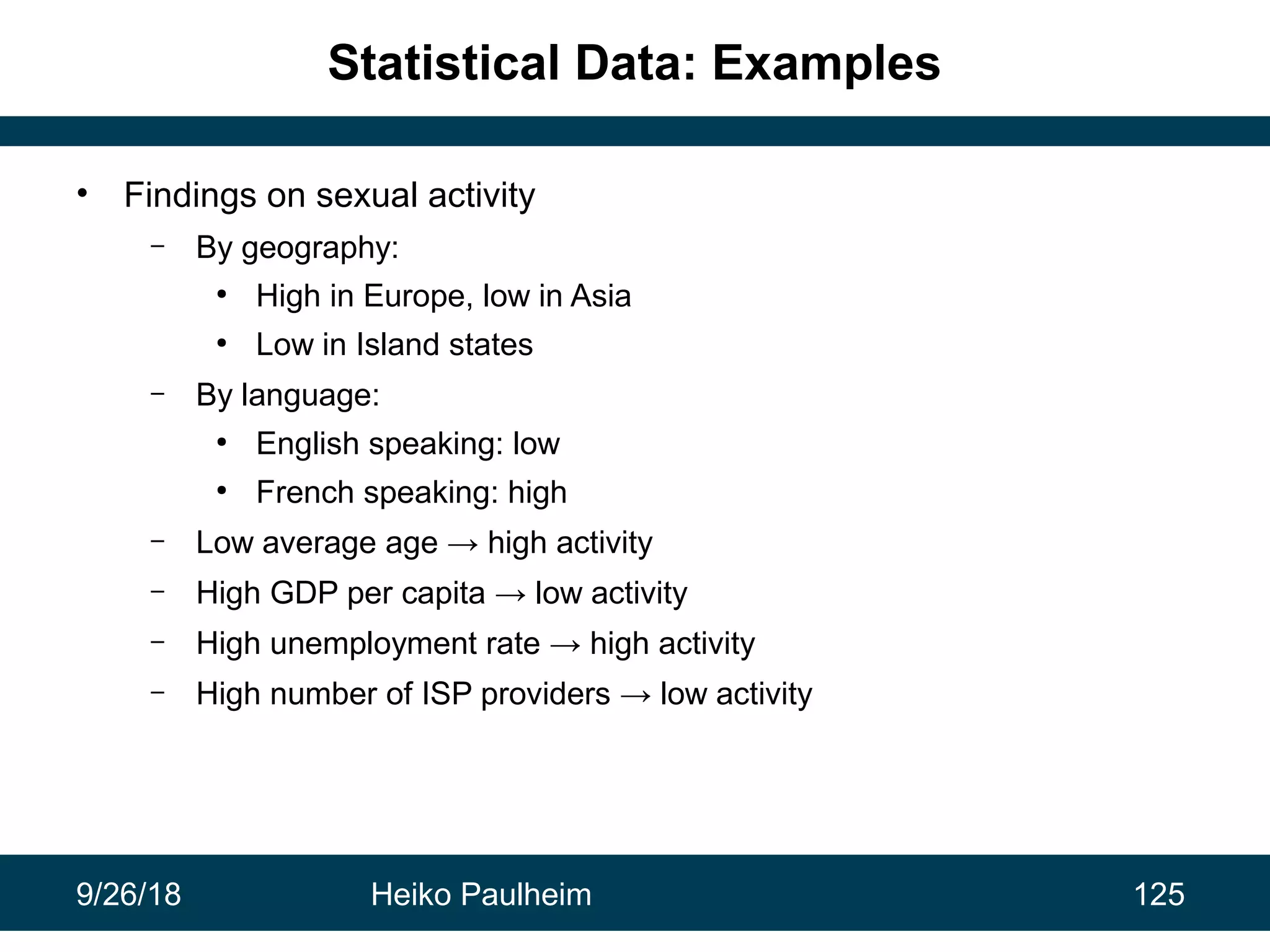 Statistical Data: Examples

• Findings on sexual activity
 – By geography:
  • High in Europe, low in Asia
  • Low in Island states
 – By language:
  • English speaking: low
  • French speaking: high
 – Low average age → high activity
 – High GDP per capita → low activity
 – High unemployment rate → high activity
 – High number of ISP providers → low activity

9/26/18 Heiko Paulheim 125